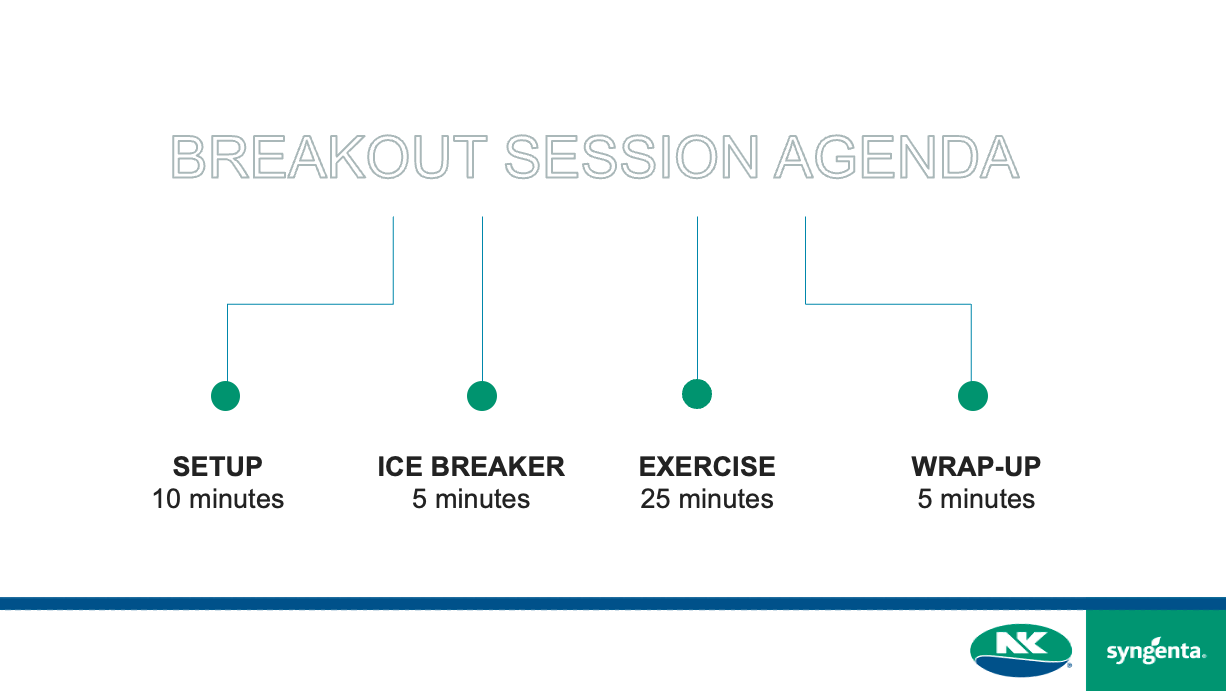 BREAKOUT SESSION AGENDA

SETUP
10 minutes

ICE BREAKER
5 minutes

EXERCISE
25 minutes

WRAP-UP
5 minutes

NK

syngenta.